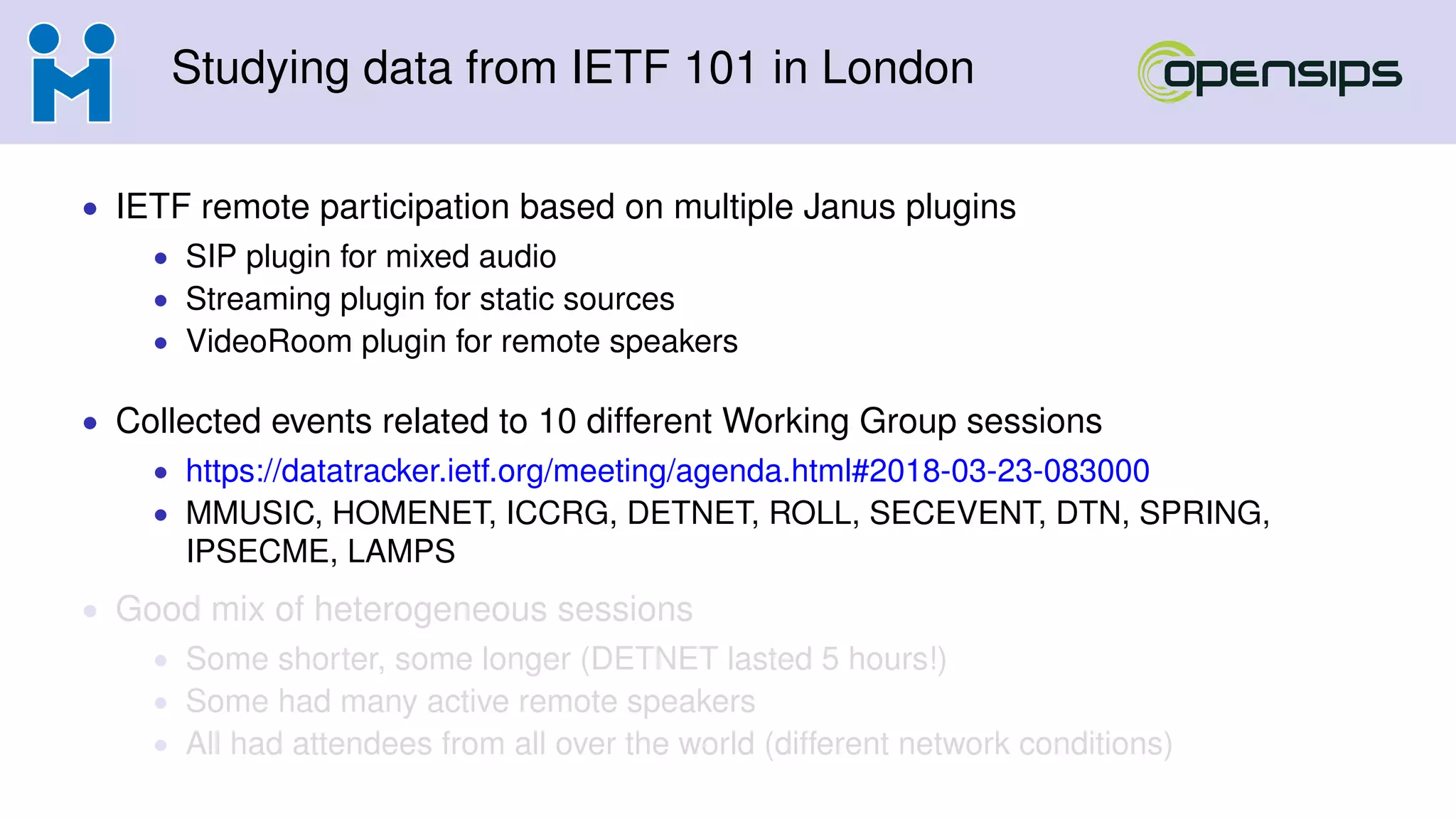 Studying data from IETF 101 in London

opensips

- IETF remote participation based on multiple Janus plugins
  - SIP plugin for mixed audio
  - Streaming plugin for static sources
  - VideoRoom plugin for remote speakers

- Collected events related to 10 different Working Group sessions
  - https://datatracker.ietf.org/meeting/agenda.html#2018-03-23-083000
  - MMUSIC, HOMENET, ICCRG, DETNET, ROLL, SECEVENT, DTN, SPRING, IPSECME, LAMPS

- Good mix of heterogeneous sessions
  - Some shorter, some longer (DETNET lasted 5 hours!)
  - Some had many active remote speakers
  - All had attendees from all over the world (different network conditions)